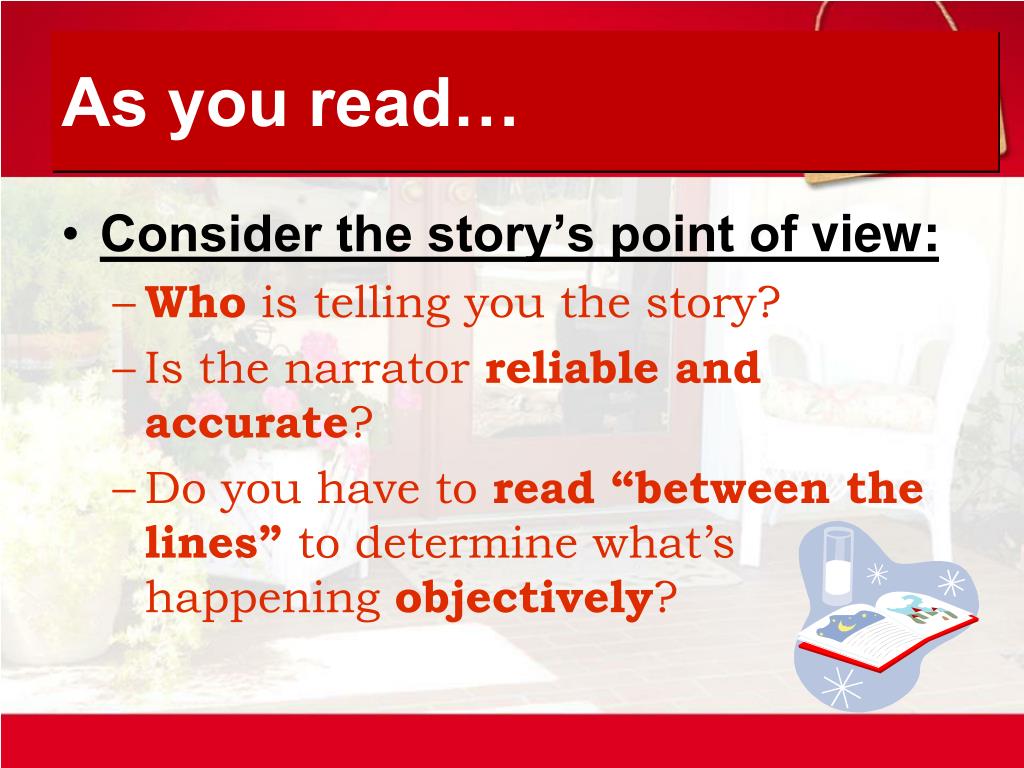 As you read…

• Consider the story’s point of view:
– Who is telling you the story?
– Is the narrator reliable and accurate?
– Do you have to read “between the lines” to determine what’s happening objectively?